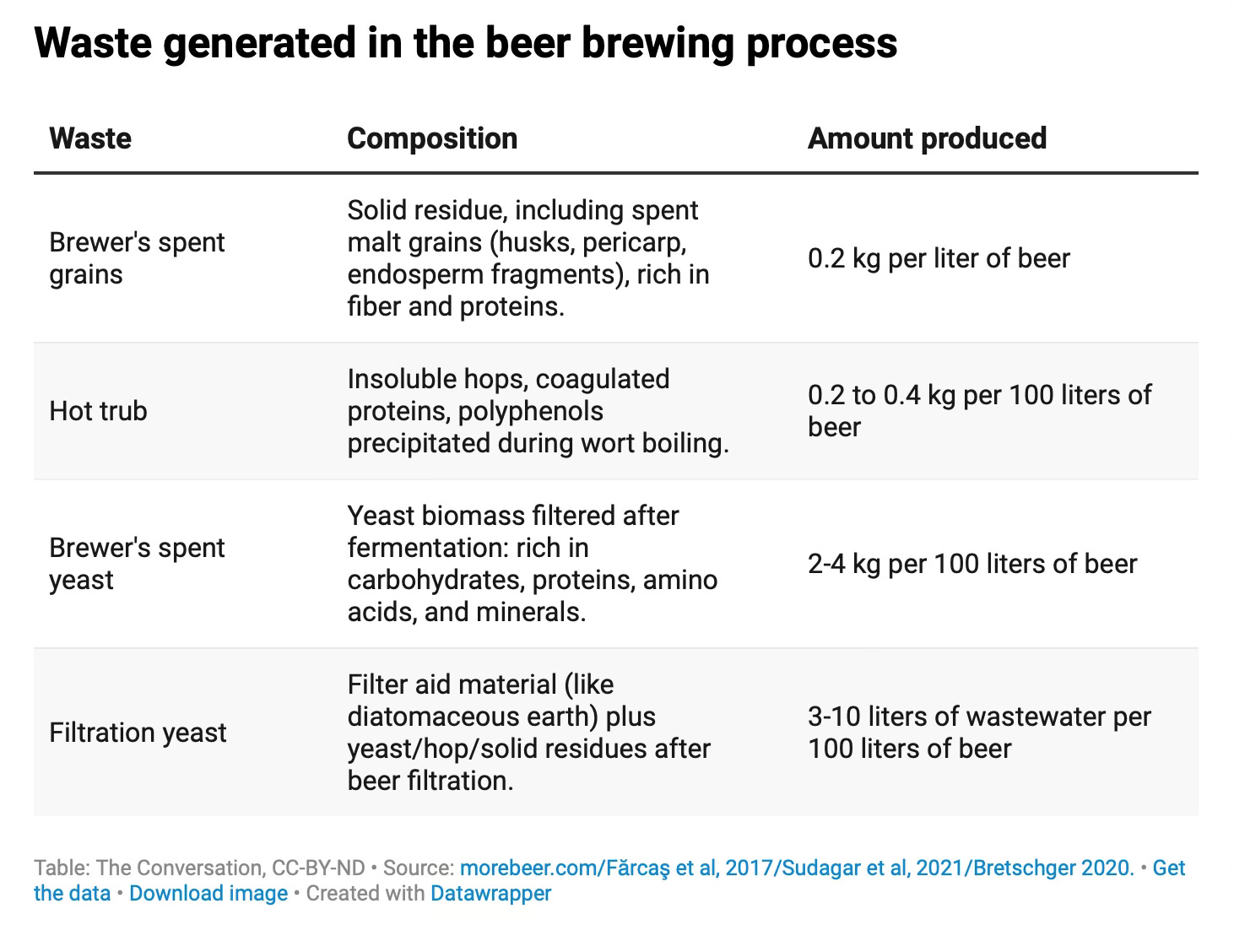 Waste generated in the beer brewing process

| Waste | Composition | Amount produced |
|---|---|---|
| Brewer's spent grains | Solid residue, including spent malt grains (husks, pericarp, endosperm fragments), rich in fiber and proteins. | 0.2 kg per liter of beer |
| Hot trub | Insoluble hops, coagulated proteins, polyphenols precipitated during wort boiling. | 0.2 to 0.4 kg per 100 liters of beer |
| Brewer's spent yeast | Yeast biomass filtered after fermentation: rich in carbohydrates, proteins, amino acids, and minerals. | 2-4 kg per 100 liters of beer |
| Filtration yeast | Filter aid material (like diatomaceous earth) plus yeast/hop/solid residues after beer filtration. | 3-10 liters of wastewater per 100 liters of beer |

Table: The Conversation, CC-BY-ND • Source: morebeer.com/Fărcaş et al, 2017/Sudagar et al, 2021/Bretschger 2020. • Get the data • Download image • Created with Datawrapper